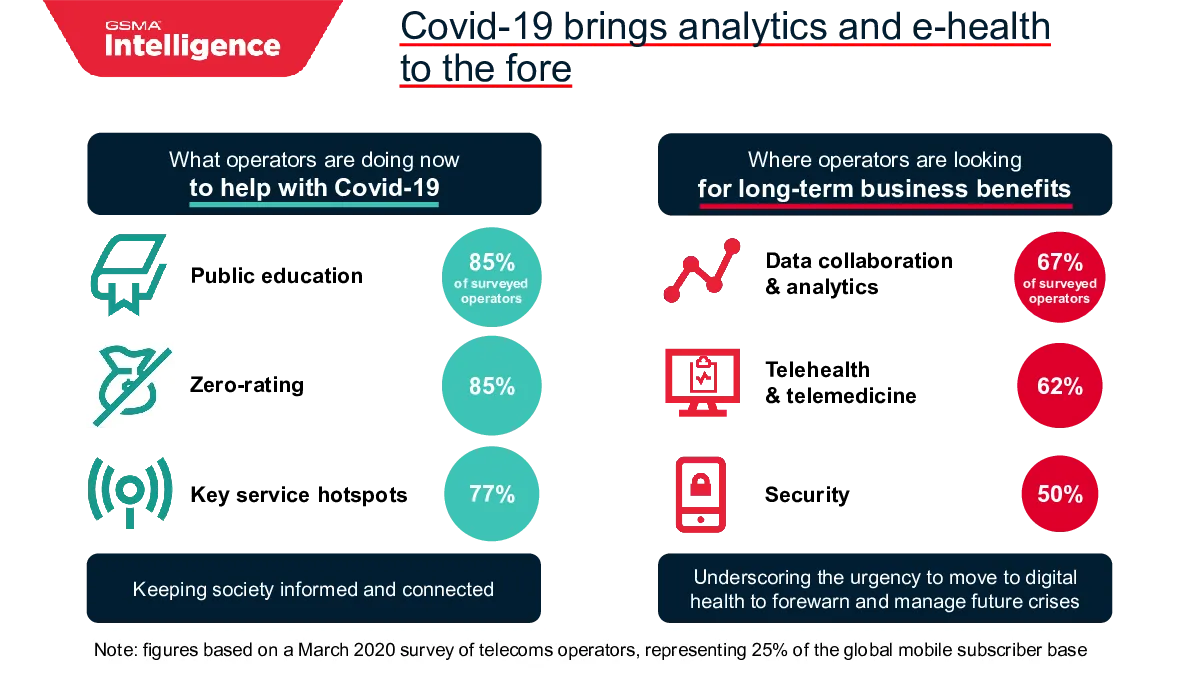 GSMA Intelligence

Covid-19 brings analytics and e-health to the fore

What operators are doing now to help with Covid-19

Public education
85% of surveyed operators

Zero-rating
85%

Key service hotspots
77%

Keeping society informed and connected

Where operators are looking for long-term business benefits

Data collaboration & analytics
67% of surveyed operators

Telehealth & telemedicine
62%

Security
50%

Underscoring the urgency to move to digital health to forewarn and manage future crises

Note: figures based on a March 2020 survey of telecoms operators, representing 25% of the global mobile subscriber base